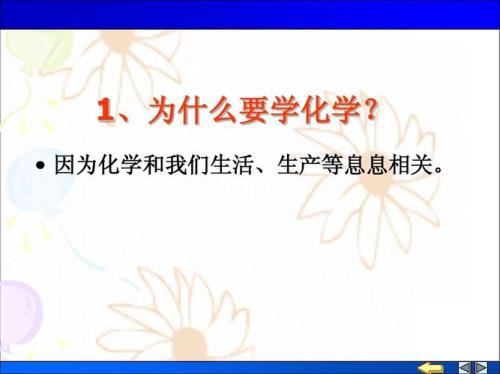 1、为什么要学化学？

• 因为化学和我们生活、生产等息息相关。